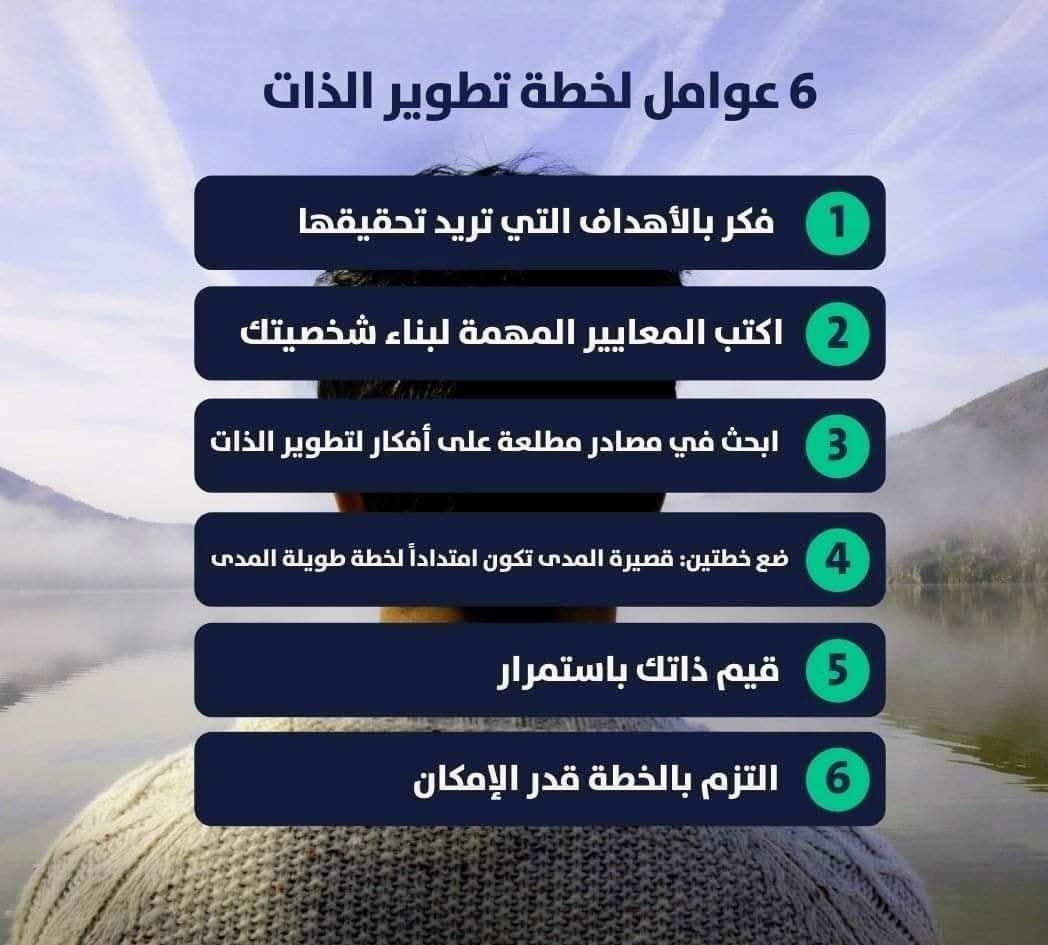 6 عوامل لخطة تطوير الذات

1 فكر بالأهداف التي تريد تحقيقها

2 اكتب المعايير المهمة لبناء شخصيتك

3 ابحث في مصادر مطلعة على أفكار لتطوير الذات

4 ضع خطتين: قصيرة المدى تكون امتداداً لخطة طويلة المدى

5 قيم ذاتك باستمرار

6 التزم بالخطة قدر الإمكان